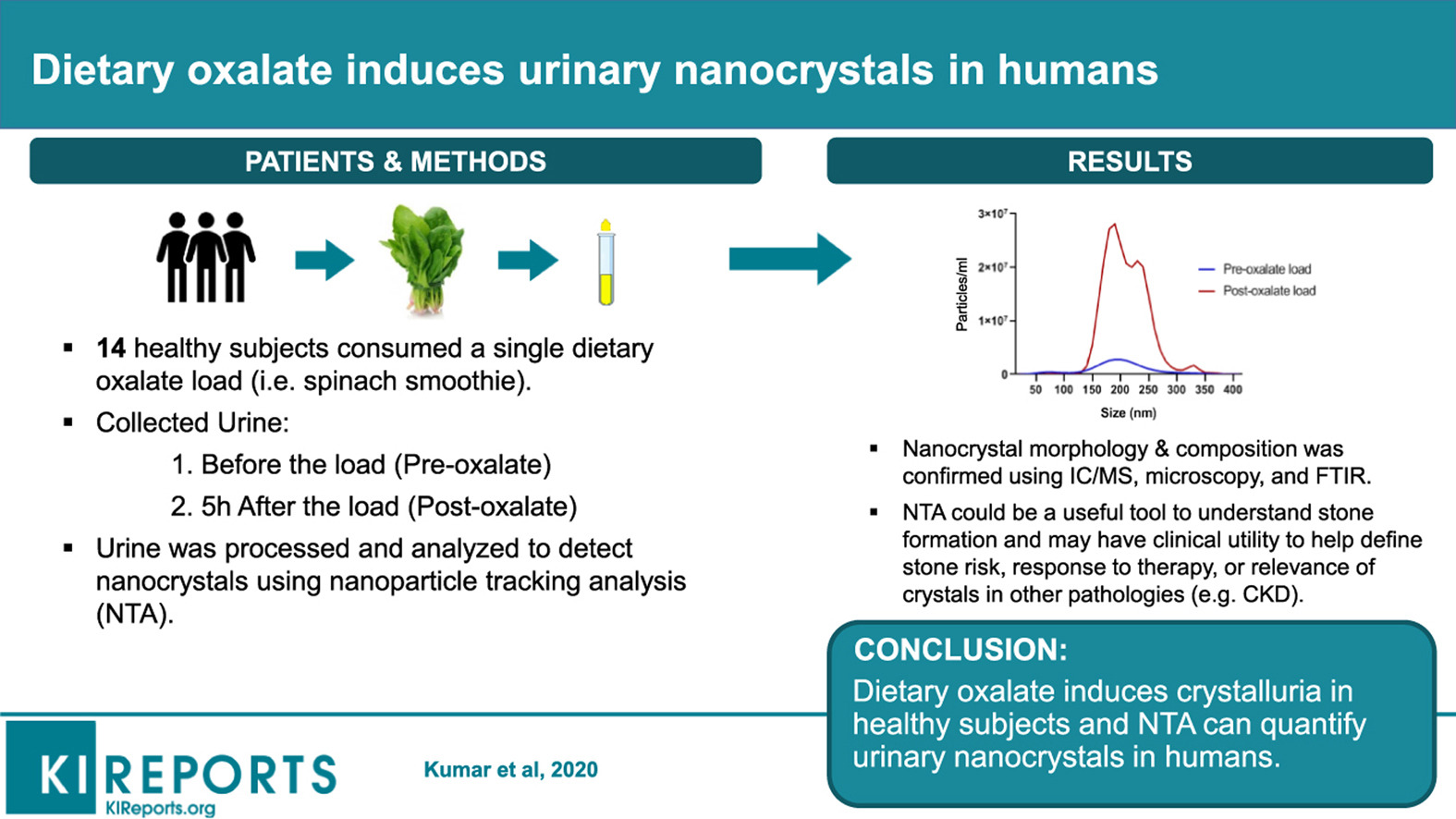 Dietary oxalate induces urinary nanocrystals in humans

PATIENTS & METHODS

▪ **14** healthy subjects consumed a single dietary oxalate load (i.e. spinach smoothie).

▪ Collected Urine:

1. Before the load (Pre-oxalate)

2. 5h After the load (Post-oxalate)

▪ Urine was processed and analyzed to detect nanocrystals using nanoparticle tracking analysis (NTA).

RESULTS

$3\times10^7$
$2\times10^7$
$1\times10^7$
0
Particles/ml
50 100 150 200 250 300 350 400
Size (nm)
Pre-oxalate load
Post-oxalate load

▪ Nanocrystal morphology & composition was confirmed using IC/MS, microscopy, and FTIR.

▪ NTA could be a useful tool to understand stone formation and may have clinical utility to help define stone risk, response to therapy, or relevance of crystals in other pathologies (e.g. CKD).

CONCLUSION:
Dietary oxalate induces crystalluria in healthy subjects and NTA can quantify urinary nanocrystals in humans.

KI REPORTS
KIReports.org

Kumar et al, 2020